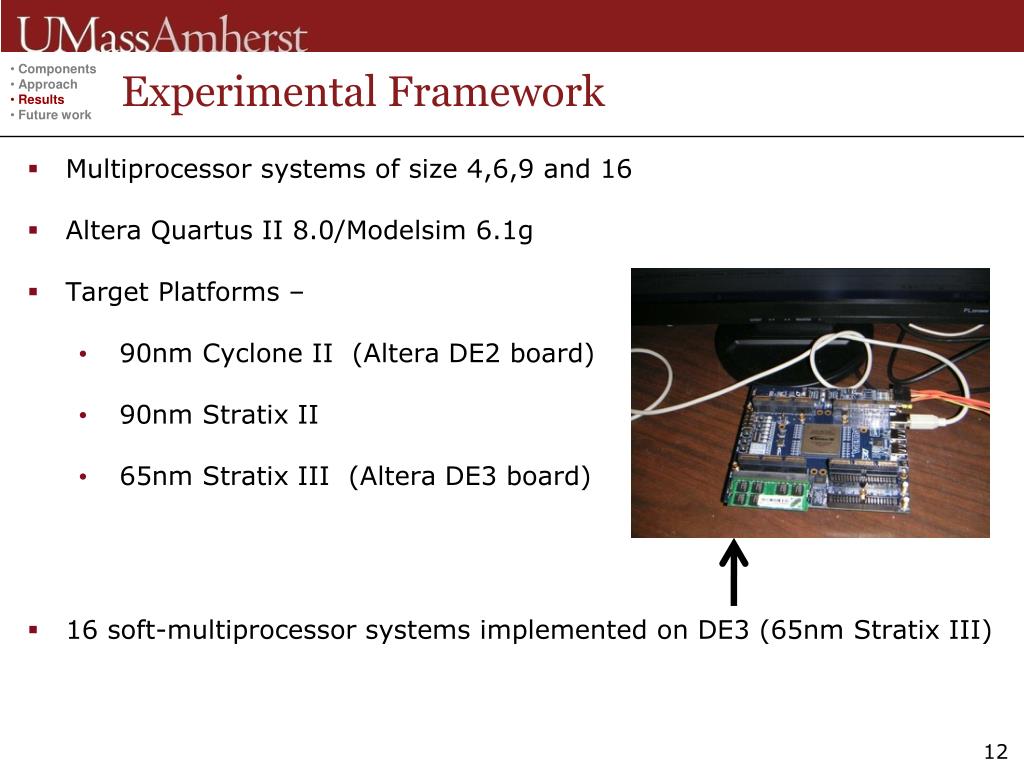 UMassAmherst

• Components
• Approach
• Results
• Future work

Experimental Framework

▪ Multiprocessor systems of size 4,6,9 and 16

▪ Altera Quartus II 8.0/Modelsim 6.1g

▪ Target Platforms –

• 90nm Cyclone II (Altera DE2 board)

• 90nm Stratix II

• 65nm Stratix III (Altera DE3 board)

▪ 16 soft-multiprocessor systems implemented on DE3 (65nm Stratix III)

12